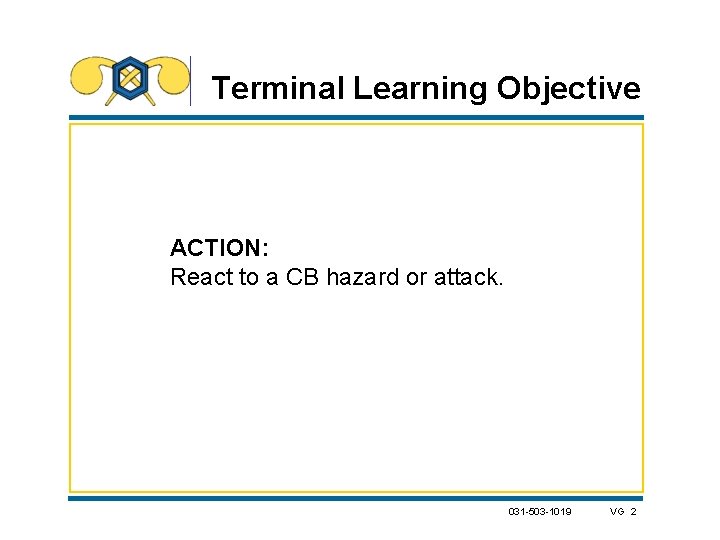 Terminal Learning Objective

ACTION:
React to a CB hazard or attack.

031-503-1019 VG 2